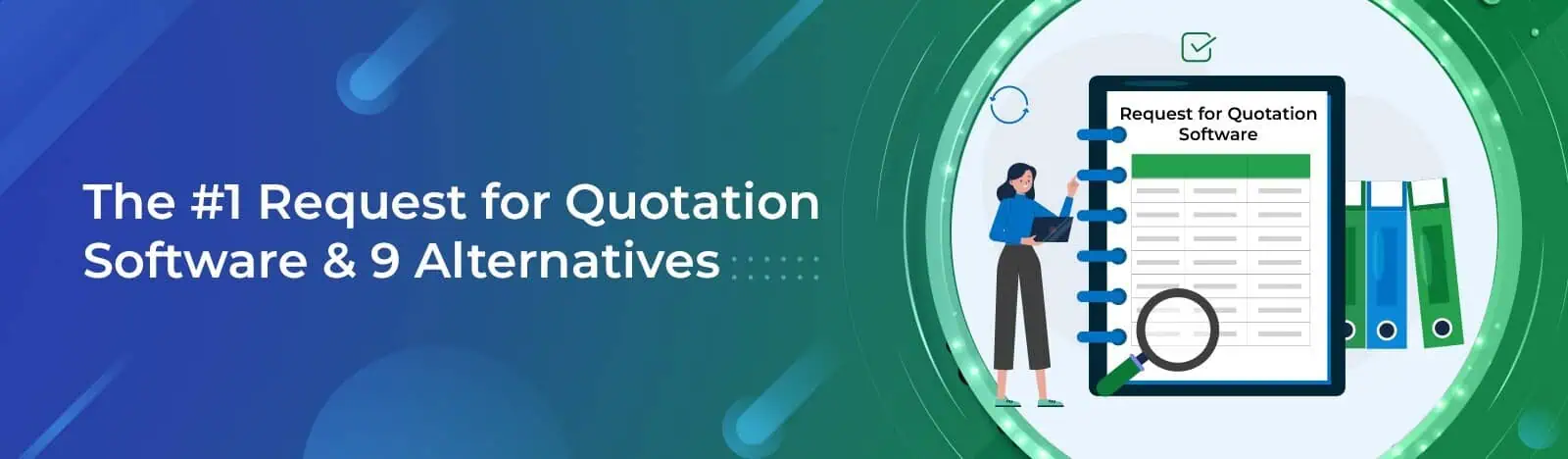 The #1 Request for Quotation Software & 9 Alternatives

Request for Quotation Software